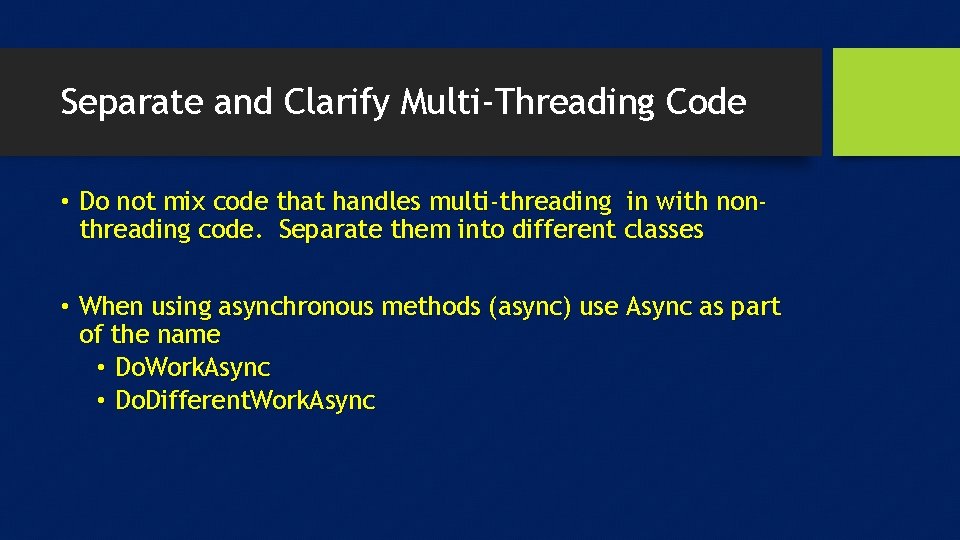 Separate and Clarify Multi-Threading Code

• Do not mix code that handles multi-threading in with non-threading code. Separate them into different classes

• When using asynchronous methods (async) use Async as part of the name
  • DoWorkAsync
  • DoDifferentWorkAsync